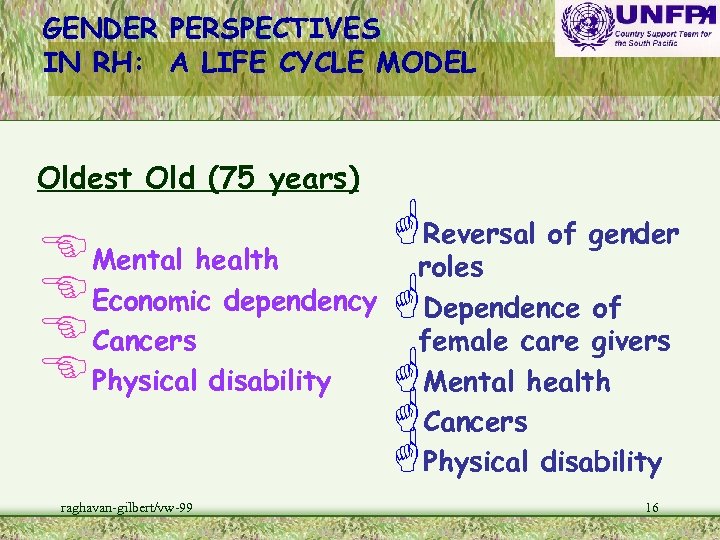 GENDER PERSPECTIVES
IN RH: A LIFE CYCLE MODEL

UNFPA
Country Support Team for the South Pacific

Oldest Old (75 years)

Mental health
Economic dependency
Cancers
Physical disability

Reversal of gender roles
Dependence of female care givers
Mental health
Cancers
Physical disability

raghavan-gilbert/vw-99

16